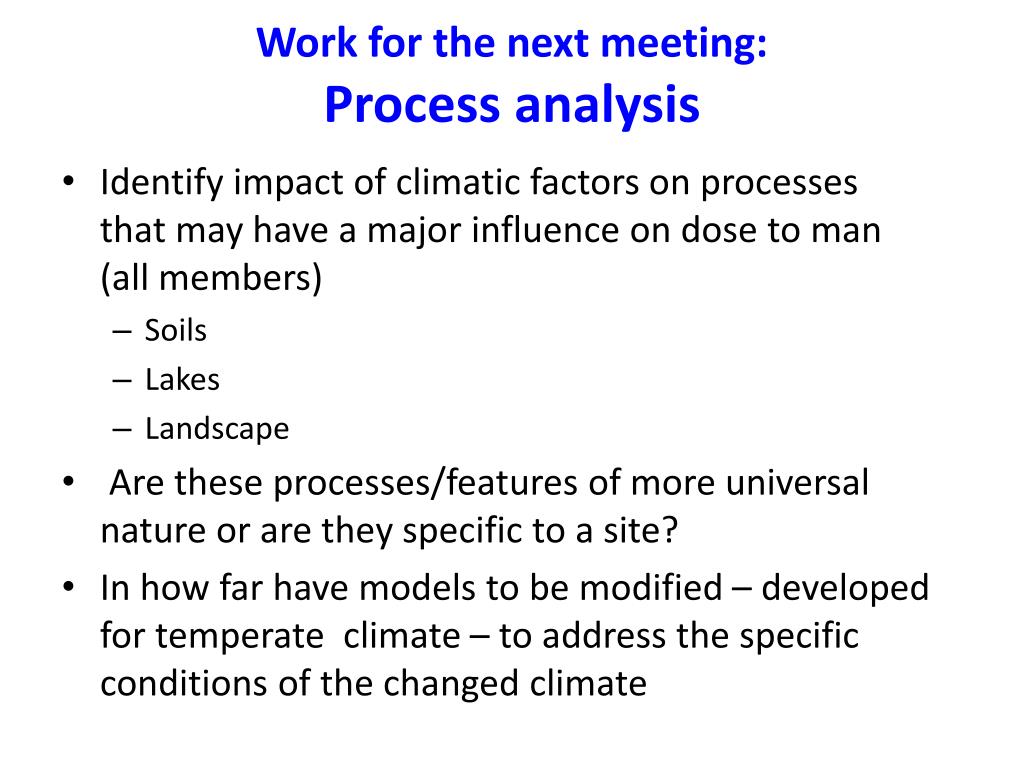 Work for the next meeting:
Process analysis

• Identify impact of climatic factors on processes that may have a major influence on dose to man (all members)
– Soils
– Lakes
– Landscape
• Are these processes/features of more universal nature or are they specific to a site?
• In how far have models to be modified – developed for temperate climate – to address the specific conditions of the changed climate